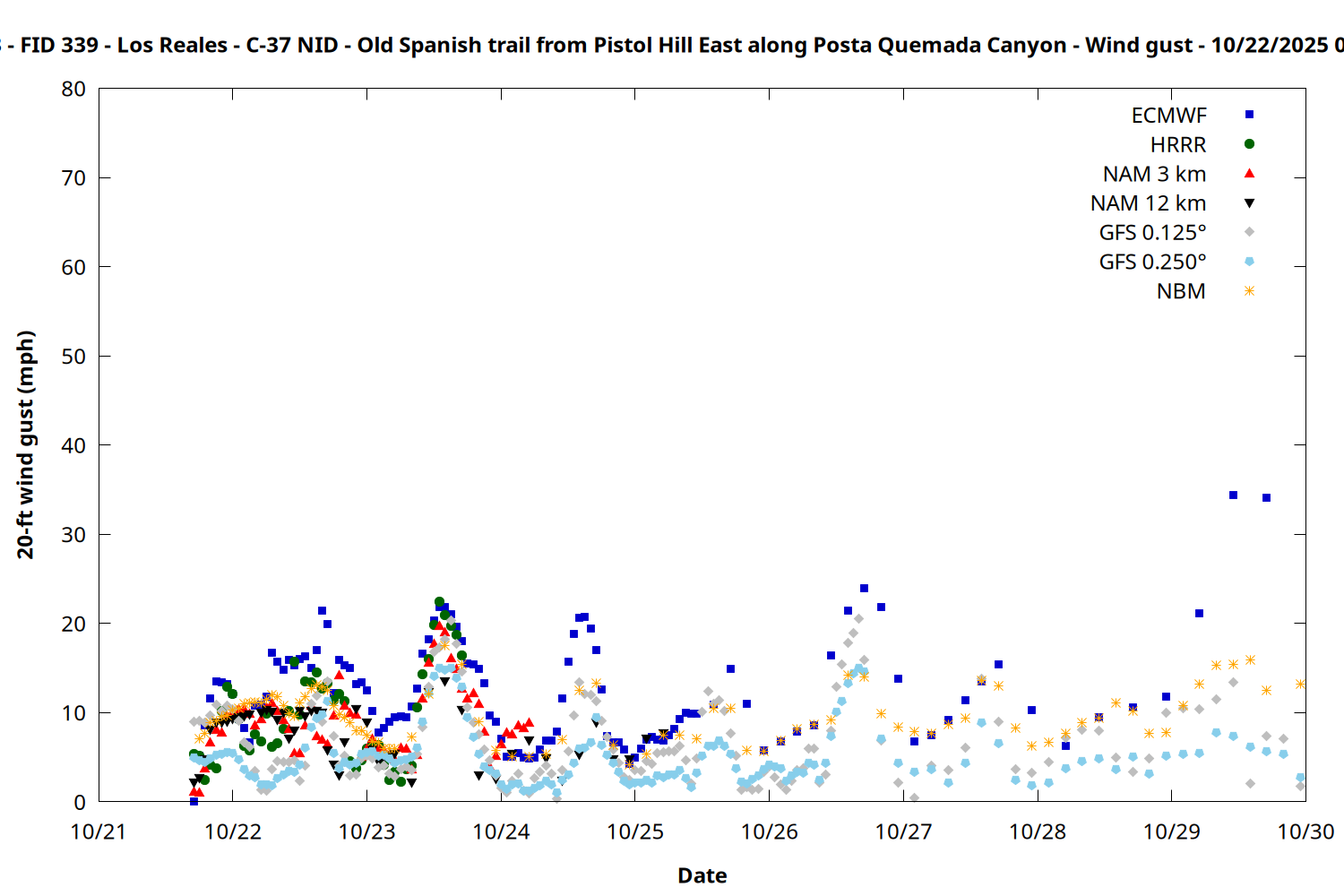 - FID 339 - Los Reales - C-37 NID - Old Spanish trail from Pistol Hill East along Posta Quemada Canyon - Wind gust - 10/22/2025 0

ECMWF
HRRR
NAM 3 km
NAM 12 km
GFS 0.125°
GFS 0.250°
NBM

20-ft wind gust (mph)

80
70
60
50
40
30
20
10
0

10/21
10/22
10/23
10/24
10/25
10/26
10/27
10/28
10/29
10/30

Date